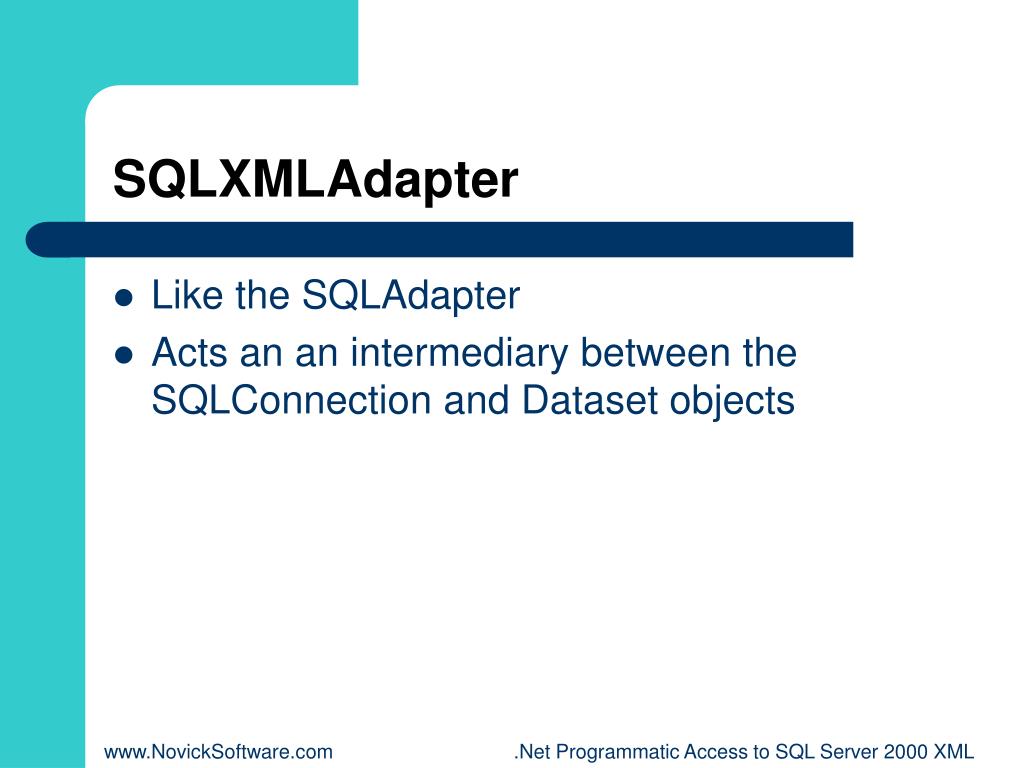 SQLXMLAdapter

- Like the SQLAdapter
- Acts an an intermediary between the SQLConnection and Dataset objects

www.NovickSoftware.com

.Net Programmatic Access to SQL Server 2000 XML